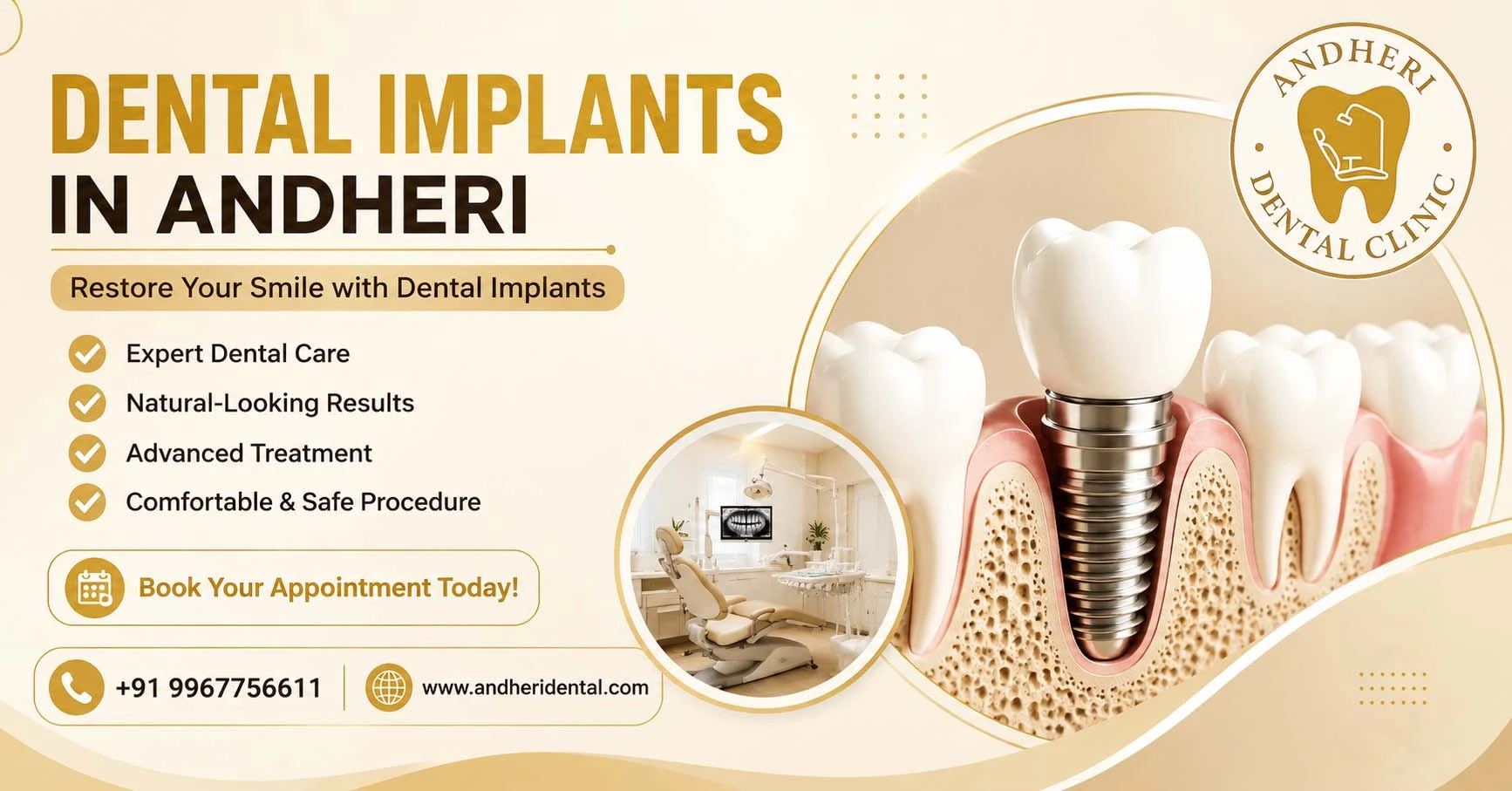 DENTAL IMPLANTS
IN ANDHERI

Restore Your Smile with Dental Implants

Expert Dental Care
Natural-Looking Results
Advanced Treatment
Comfortable & Safe Procedure

Book Your Appointment Today!

+91 9967756611
www.andheridental.com

ANDHERI
DENTAL CLINIC